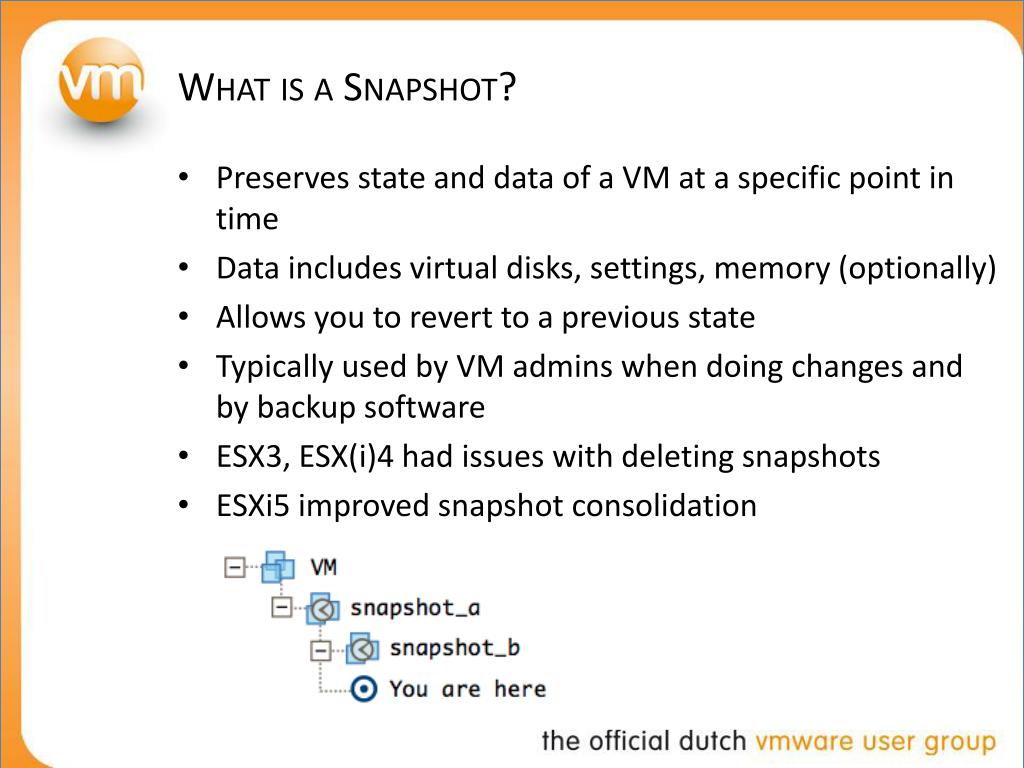 vm

WHAT IS A SNAPSHOT?

• Preserves state and data of a VM at a specific point in time
• Data includes virtual disks, settings, memory (optionally)
• Allows you to revert to a previous state
• Typically used by VM admins when doing changes and by backup software
• ESX3, ESX(i)4 had issues with deleting snapshots
• ESXi5 improved snapshot consolidation

VM
snapshot_a
snapshot_b
You are here

the official dutch vmware user group